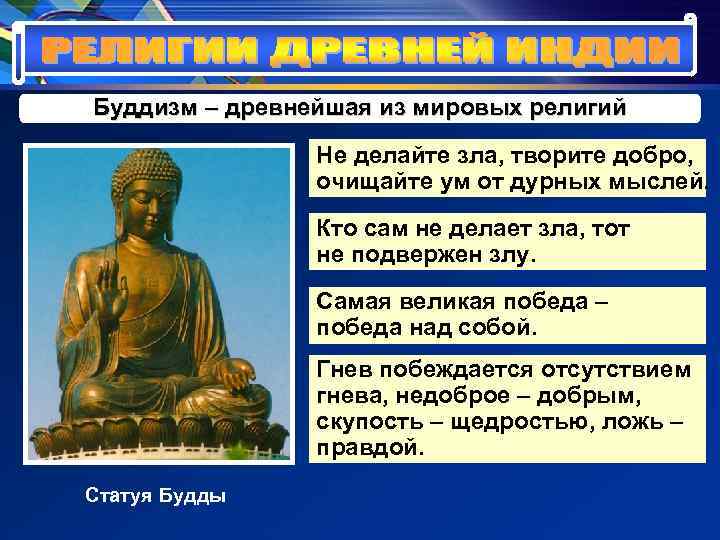 РЕЛИГИИ ДРЕВНЕЙ ИНДИИ

Буддизм – древнейшая из мировых религий

Не делайте зла, творите добро, очищайте ум от дурных мыслей.

Кто сам не делает зла, тот не подвержен злу.

Самая великая победа – победа над собой.

Гнев побеждается отсутствием гнева, недоброе – добрым, скупость – щедростью, ложь – правдой.

Статуя Будды